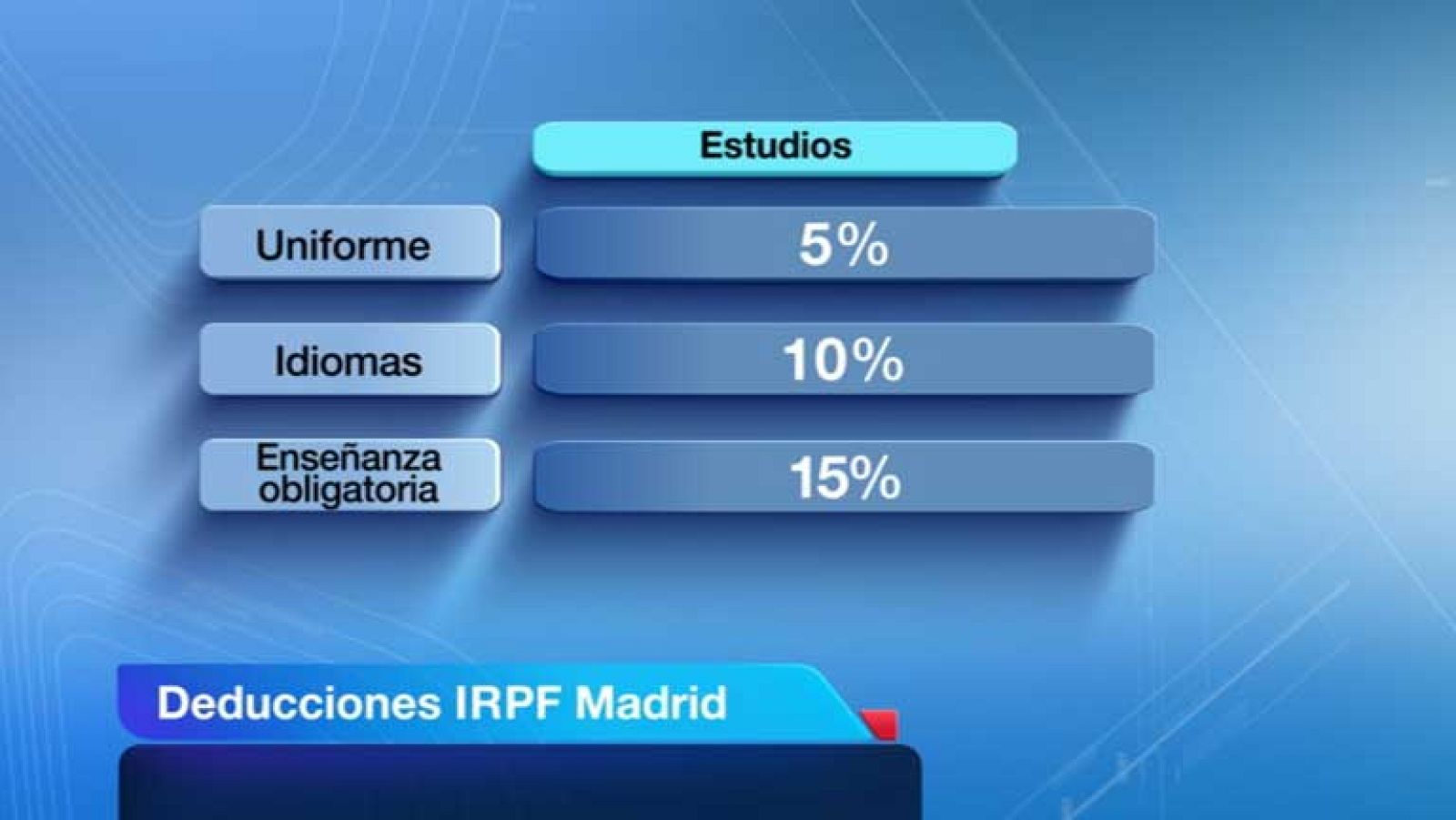 |  | Estudios |
|---|---|
| Uniforme | 5% |
| Idiomas | 10% |
| Enseñanza obligatoria | 15% |

Deducciones IRPF Madrid